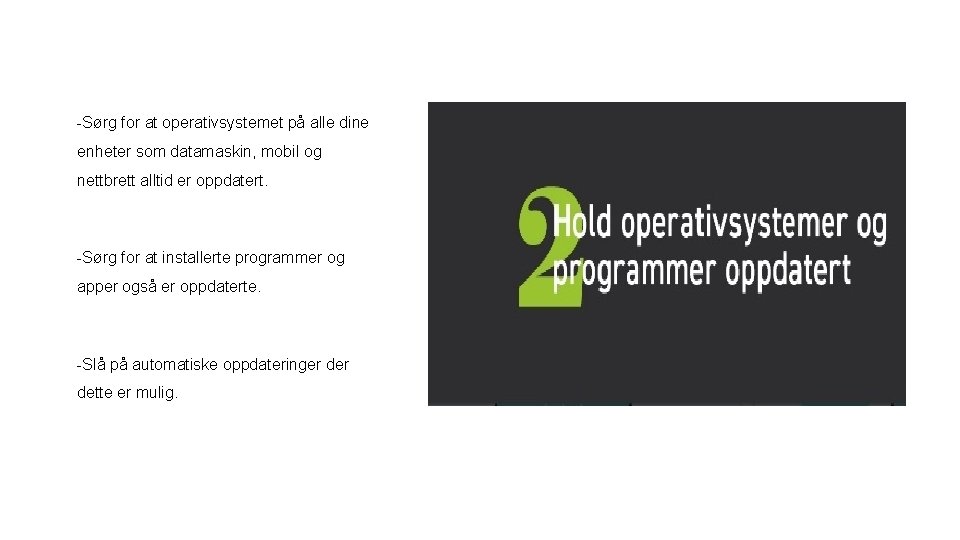 -Sørg for at operativsystemet på alle dine enheter som datamaskin, mobil og nettbrett alltid er oppdatert.

-Sørg for at installerte programmer og apper også er oppdaterte.

-Slå på automatiske oppdateringer der dette er mulig.

2 Hold operativsystemer og programmer oppdatert